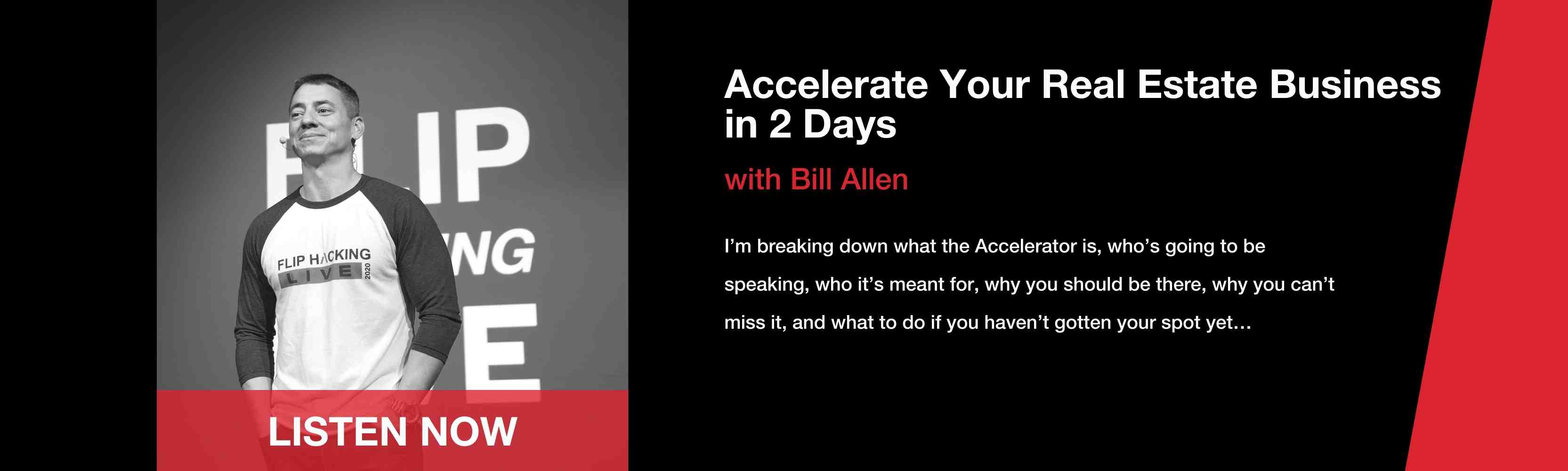 LIP
NG
E

FLIP HACKING
LIVE
2020

LISTEN NOW

Accelerate Your Real Estate Business in 2 Days

with Bill Allen

I'm breaking down what the Accelerator is, who's going to be speaking, who it's meant for, why you should be there, why you can't miss it, and what to do if you haven't gotten your spot yet…